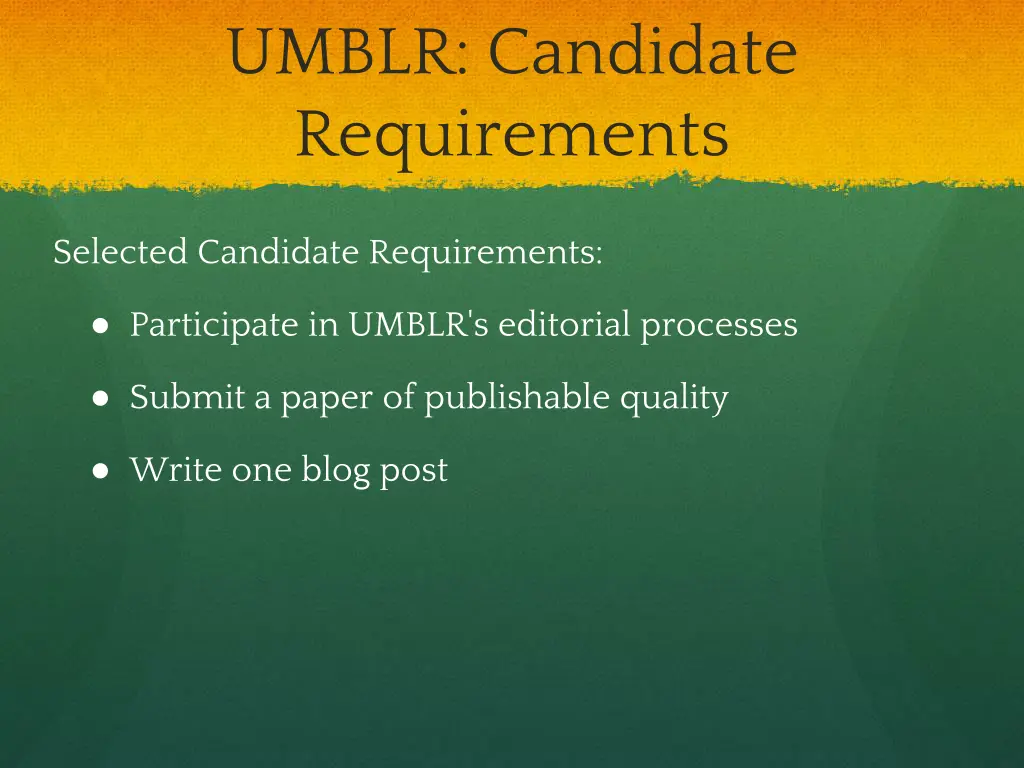 UMBLR: Candidate Requirements

Selected Candidate Requirements:

● Participate in UMBLR's editorial processes

● Submit a paper of publishable quality

● Write one blog post